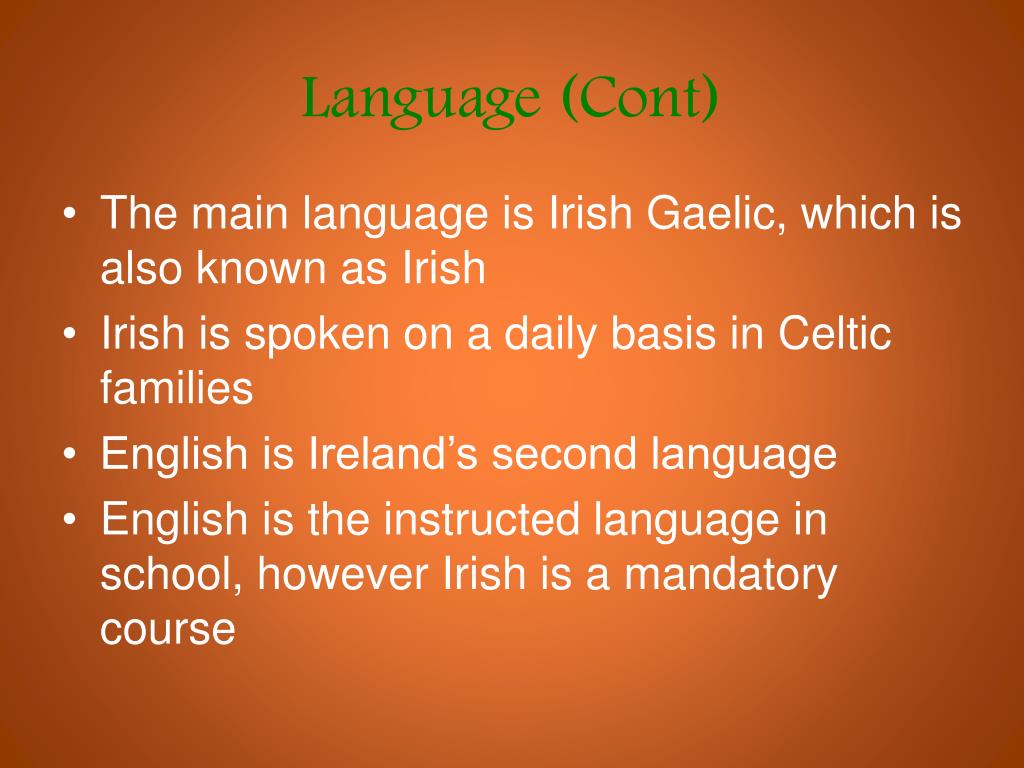 Language (Cont)

• The main language is Irish Gaelic, which is also known as Irish
• Irish is spoken on a daily basis in Celtic families
• English is Ireland’s second language
• English is the instructed language in school, however Irish is a mandatory course